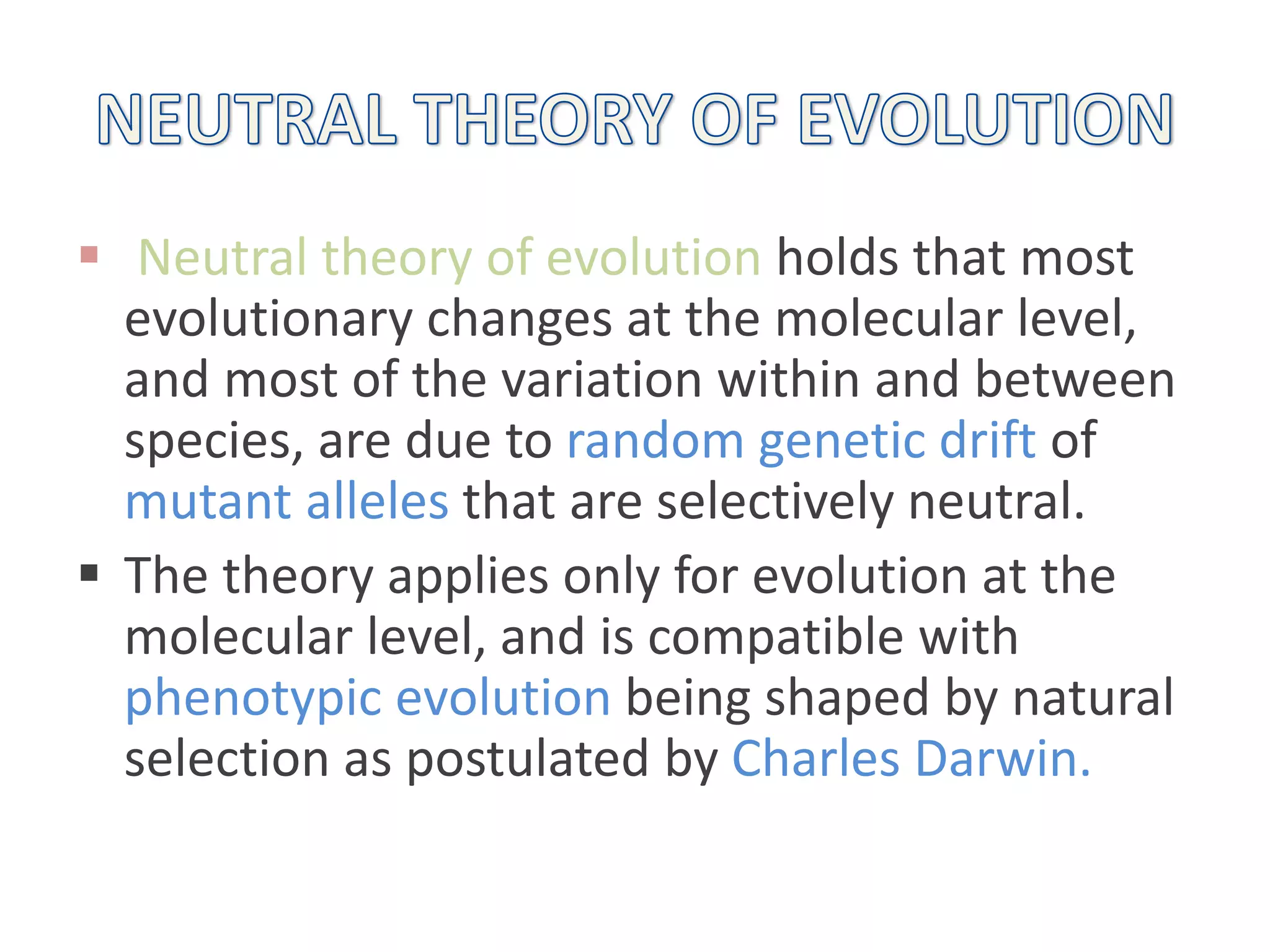 NEUTRAL THEORY OF EVOLUTION

▪ Neutral theory of evolution holds that most evolutionary changes at the molecular level, and most of the variation within and between species, are due to random genetic drift of mutant alleles that are selectively neutral.

▪ The theory applies only for evolution at the molecular level, and is compatible with phenotypic evolution being shaped by natural selection as postulated by Charles Darwin.